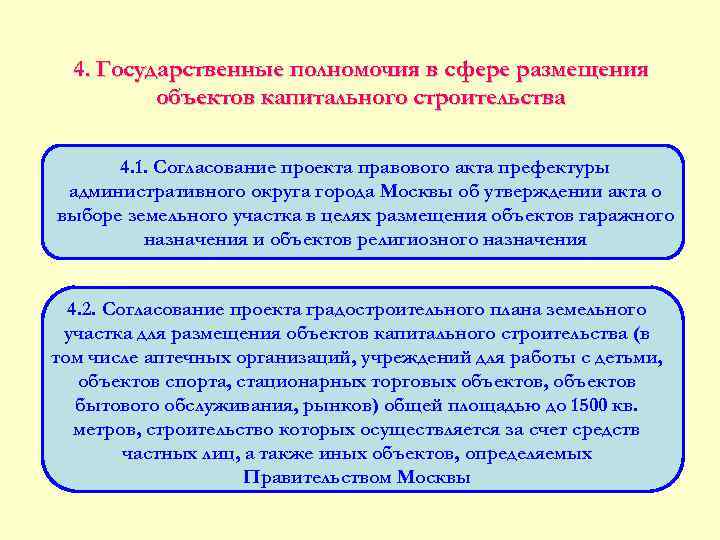 4. Государственные полномочия в сфере размещения объектов капитального строительства

4.1. Согласование проекта правового акта префектуры административного округа города Москвы об утверждении акта о выборе земельного участка в целях размещения объектов гаражного назначения и объектов религиозного назначения

4.2. Согласование проекта градостроительного плана земельного участка для размещения объектов капитального строительства (в том числе аптечных организаций, учреждений для работы с детьми, объектов спорта, стационарных торговых объектов, объектов бытового обслуживания, рынков) общей площадью до 1500 кв. метров, строительство которых осуществляется за счет средств частных лиц, а также иных объектов, определяемых Правительством Москвы